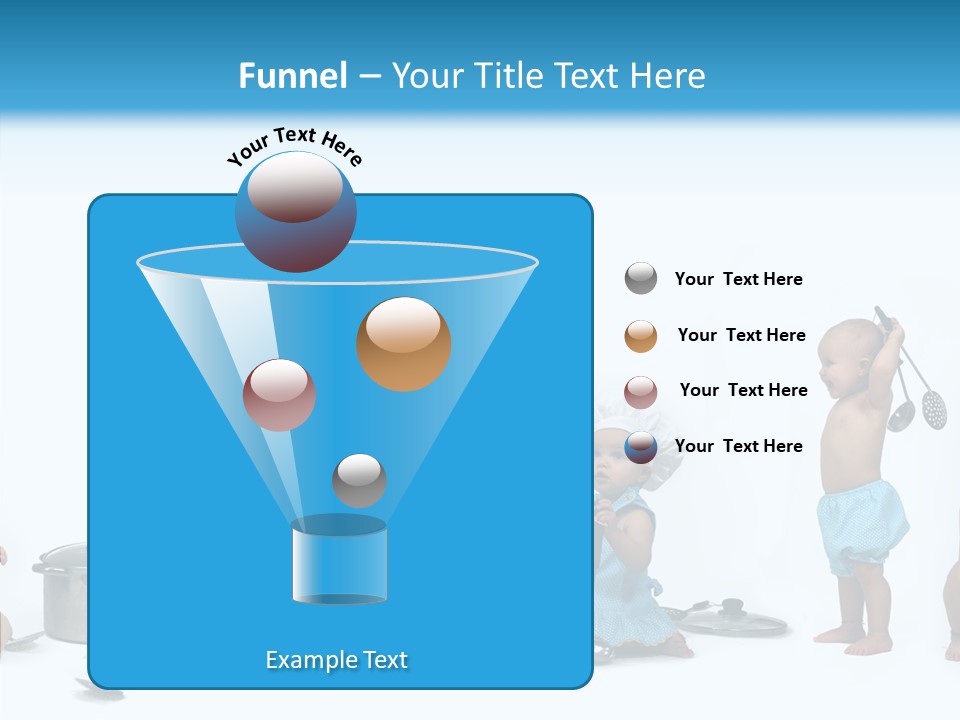 Funnel – Your Title Text Here

Your Text Here

Your Text Here

Your Text Here

Your Text Here

Your Text Here

Example Text